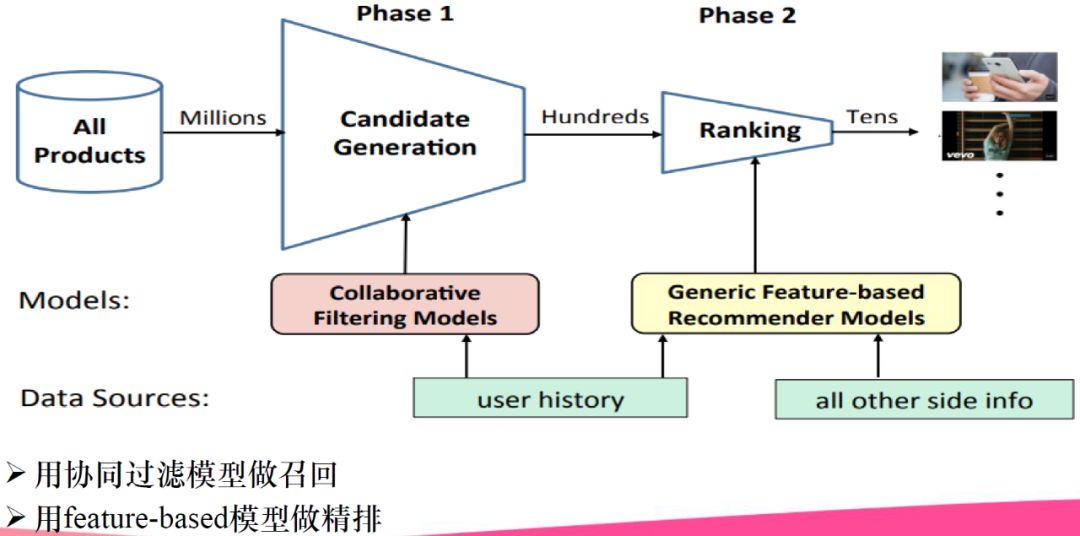 Phase 1

Phase 2

All Products

Millions

Candidate Generation

Hundreds

Ranking

Tens

vevo

Models:

Collaborative Filtering Models

Generic Feature-based Recommender Models

Data Sources:

user history

all other side info

➢ 用协同过滤模型做召回

➢ 用feature-based模型做精排